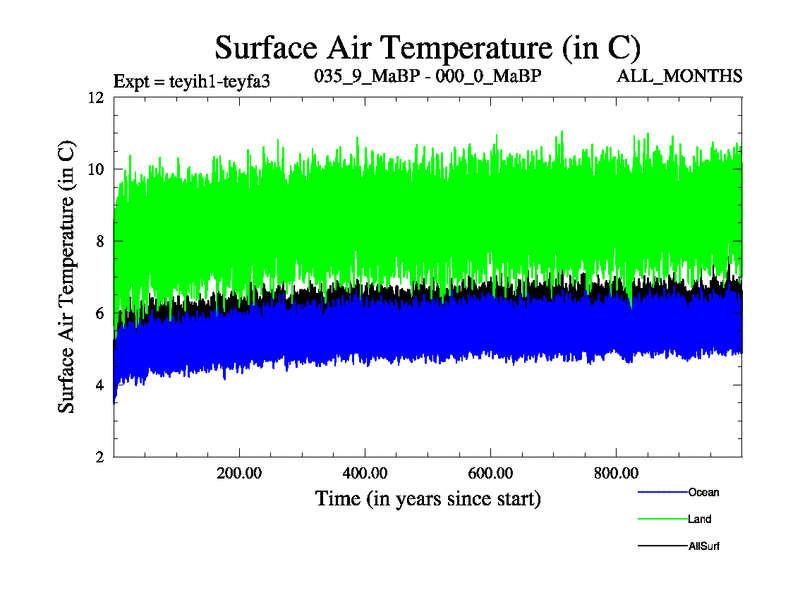 Surface Air Temperature (in C)

Expt = teyih1-teyfa3

035_9_MaBP - 000_0_MaBP

ALL_MONTHS

Surface Air Temperature (in C)

12

10

8

6

4

2

200.00

400.00

600.00

800.00

Time (in years since start)

Ocean

Land

AllSurf